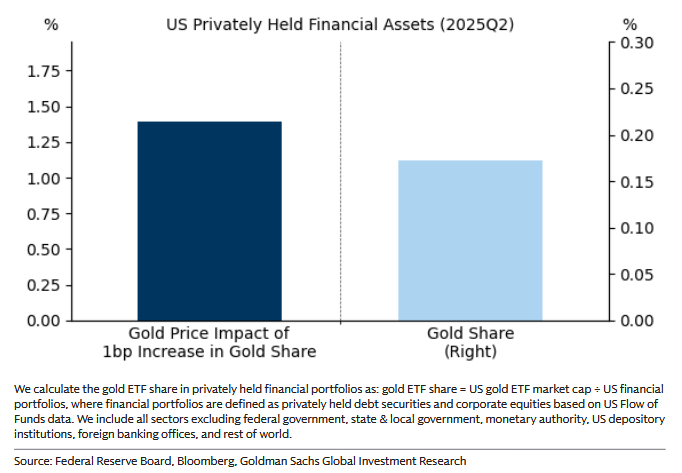 %

US Privately Held Financial Assets (2025Q2)

%

1.75
1.50
1.25
1.00
0.75
0.50
0.25
0.00

0.30
0.25
0.20
0.15
0.10
0.05
0.00

Gold Price Impact of 1bp Increase in Gold Share

Gold Share (Right)

We calculate the gold ETF share in privately held financial portfolios as: gold ETF share = US gold ETF market cap ÷ US financial portfolios, where financial portfolios are defined as privately held debt securities and corporate equities based on US Flow of Funds data. We include all sectors excluding federal government, state & local government, monetary authority, US depository institutions, foreign banking offices, and rest of world.

Source: Federal Reserve Board, Bloomberg, Goldman Sachs Global Investment Research